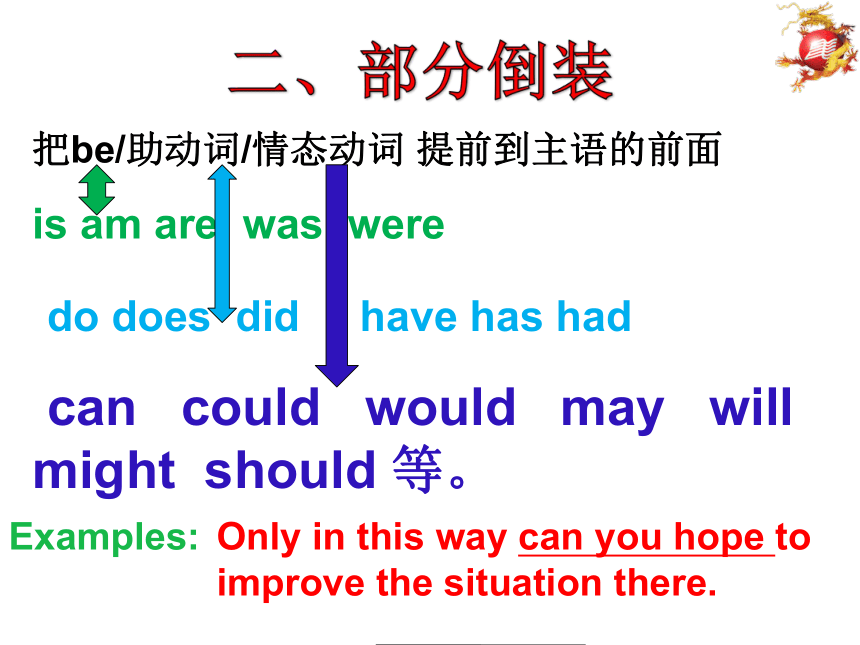 二、部分倒装

把be/助动词/情态动词 提前到主语的前面

is am are was were

do does did have has had

can could would may will might should 等。

Examples: Only in this way can you hope to improve the situation there.